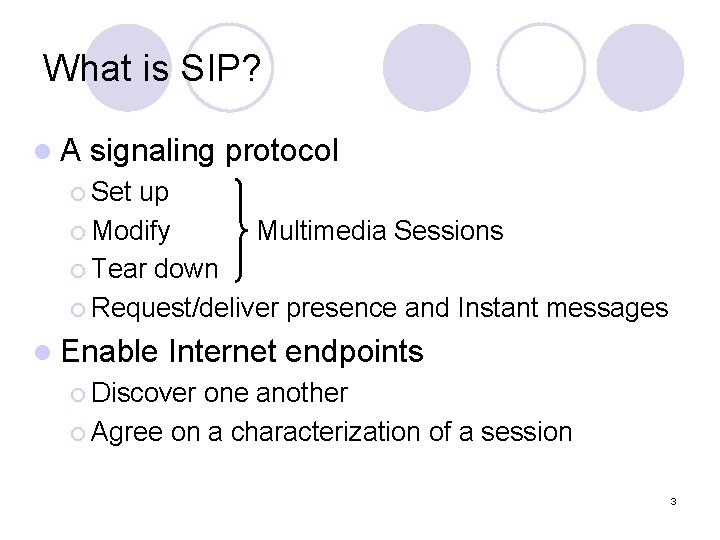 What is SIP?

A signaling protocol
Set up
Modify
Tear down
Multimedia Sessions
Request/deliver presence and Instant messages

Enable Internet endpoints
Discover one another
Agree on a characterization of a session

3